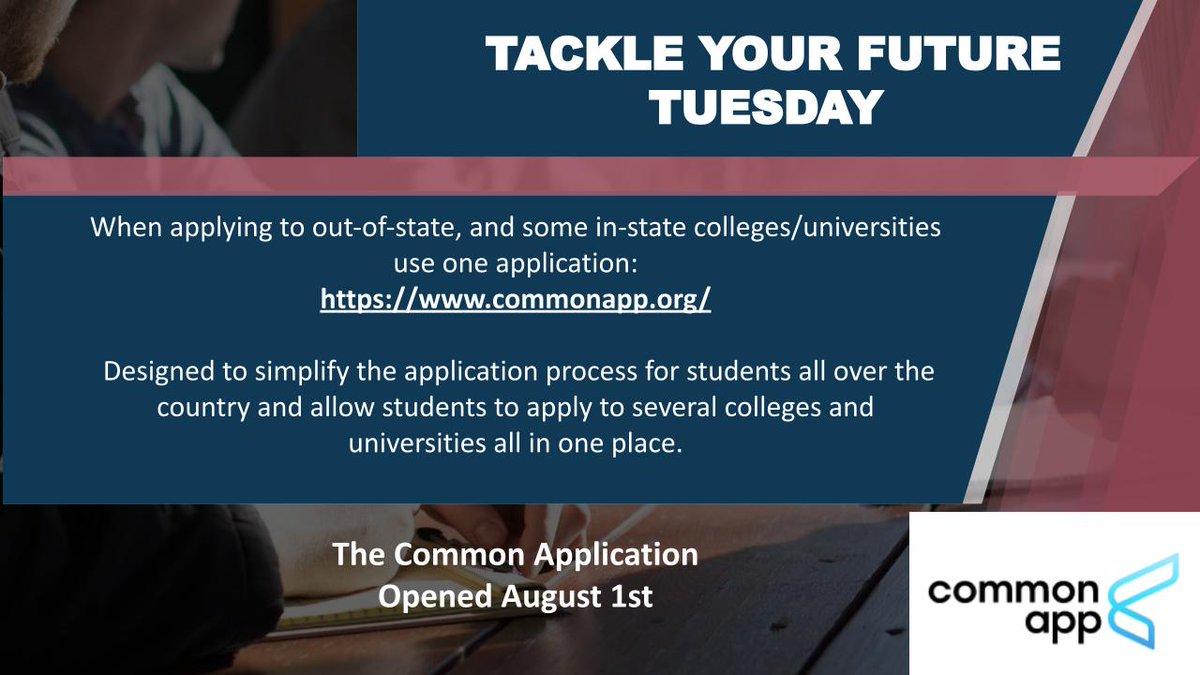 TACKLE YOUR FUTURE TUESDAY

When applying to out-of-state, and some in-state colleges/universities use one application:
https://www.commonapp.org/

Designed to simplify the application process for students all over the country and allow students to apply to several colleges and universities all in one place.

The Common Application
Opened August 1st

common app